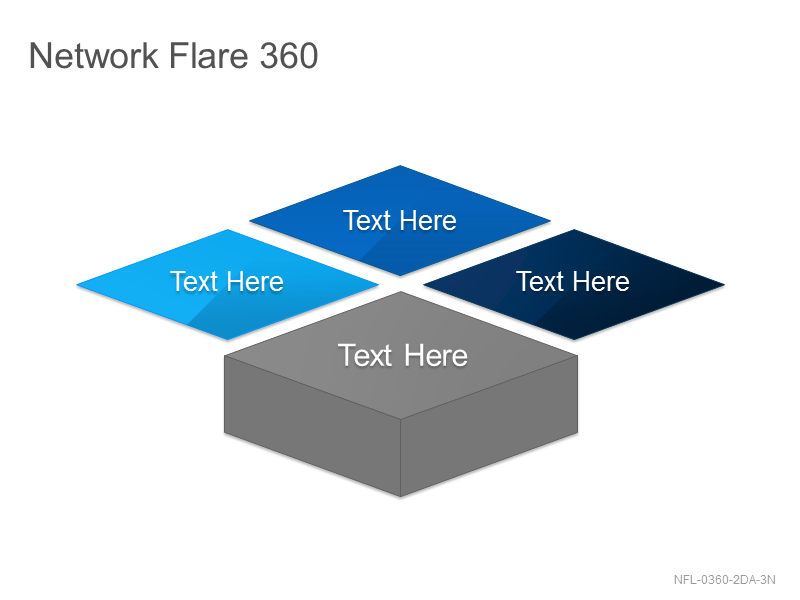 Network Flare 360

Text Here

Text Here

Text Here

Text Here

NFL-0360-2DA-3N